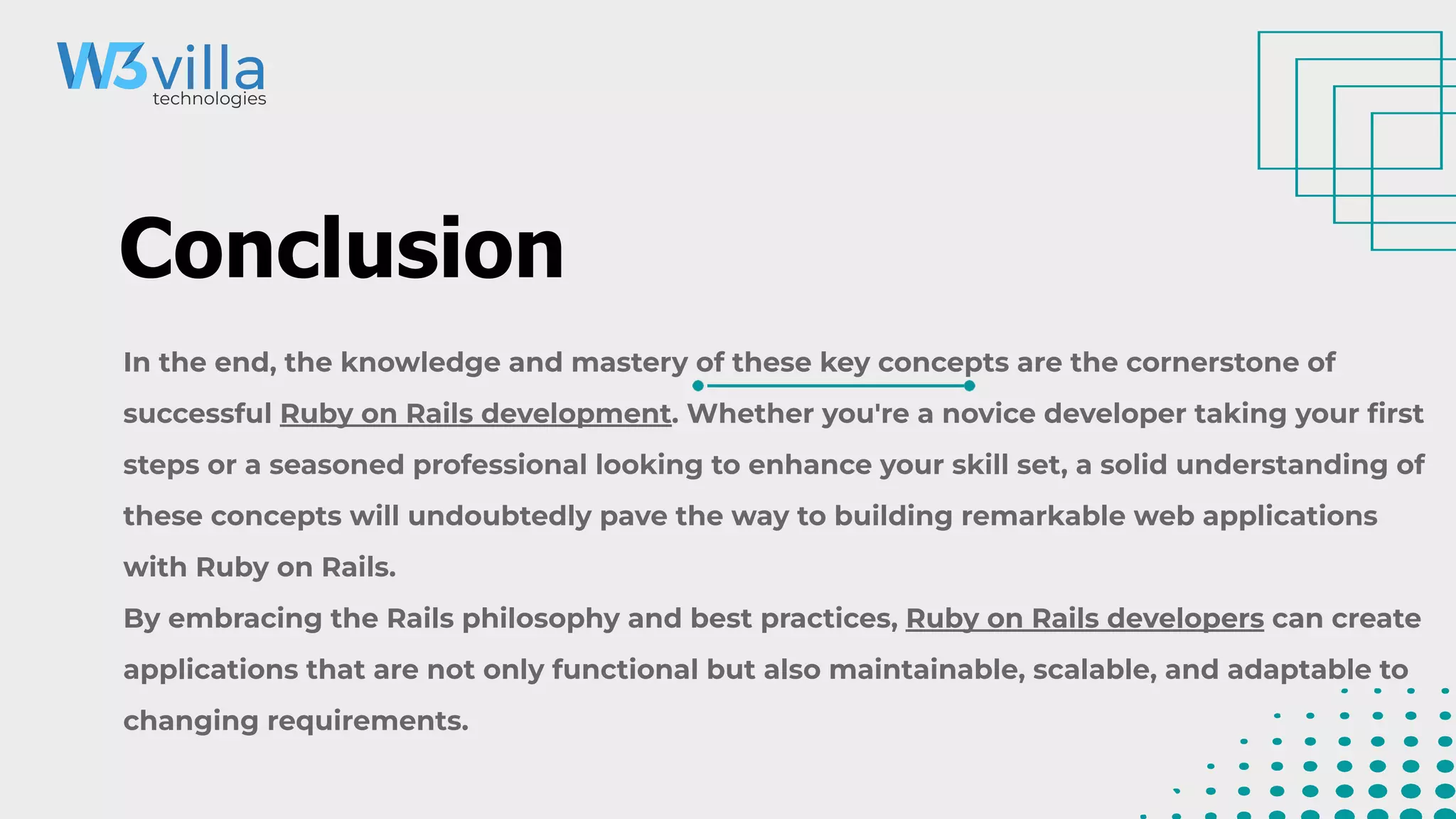 W3villa
technologies

Conclusion

In the end, the knowledge and mastery of these key concepts are the cornerstone of successful Ruby on Rails development. Whether you're a novice developer taking your first steps or a seasoned professional looking to enhance your skill set, a solid understanding of these concepts will undoubtedly pave the way to building remarkable web applications with Ruby on Rails.
By embracing the Rails philosophy and best practices, Ruby on Rails developers can create applications that are not only functional but also maintainable, scalable, and adaptable to changing requirements.